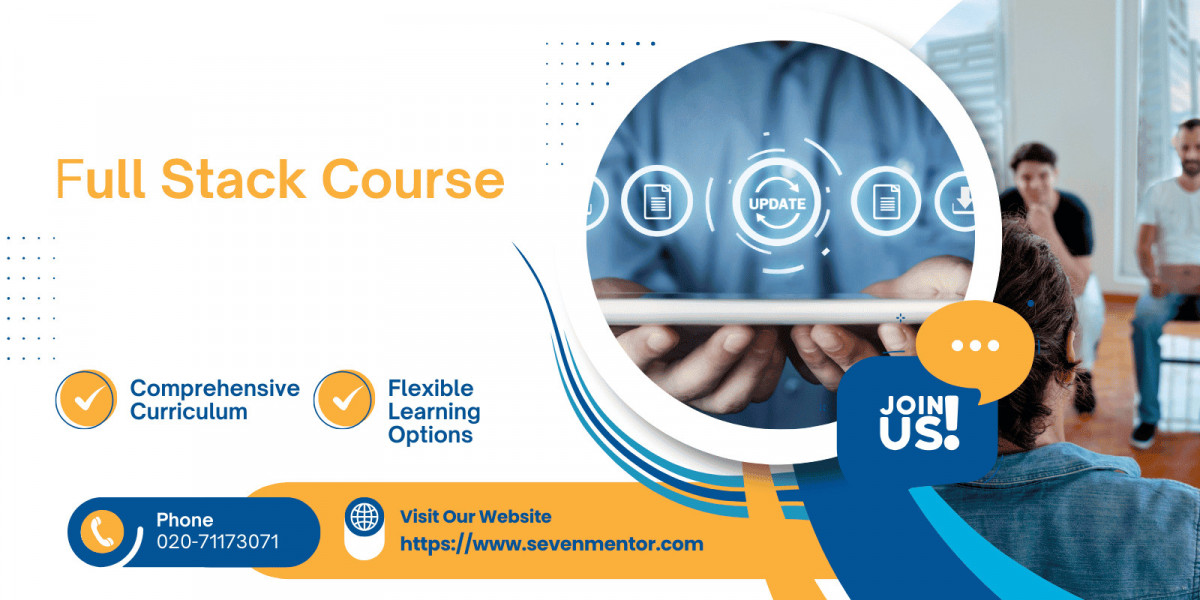 Full Stack Course

UPDATE

Comprehensive Curriculum

Flexible Learning Options

JOIN US!

Phone
020-71173071

Visit Our Website
https://www.sevenmentor.com